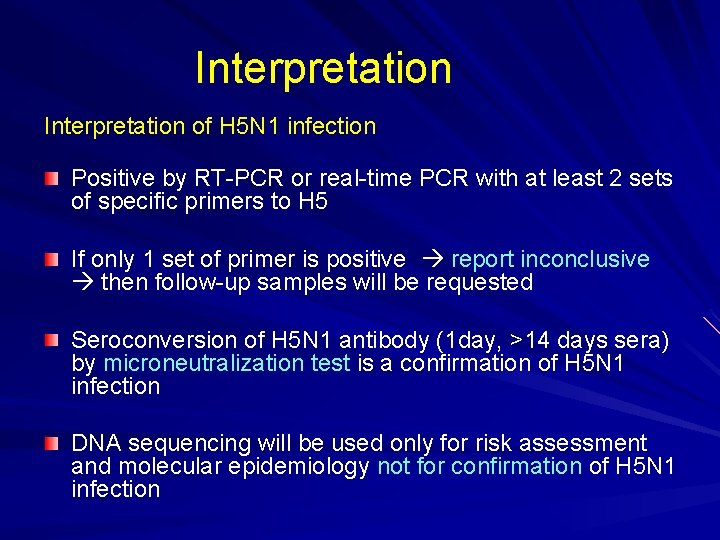 Interpretation

Interpretation of H5N1 infection

Positive by RT-PCR or real-time PCR with at least 2 sets of specific primers to H5

If only 1 set of primer is positive → report inconclusive → then follow-up samples will be requested

Seroconversion of H5N1 antibody (1day, >14 days sera) by microneutralization test is a confirmation of H5N1 infection

DNA sequencing will be used only for risk assessment and molecular epidemiology not for confirmation of H5N1 infection